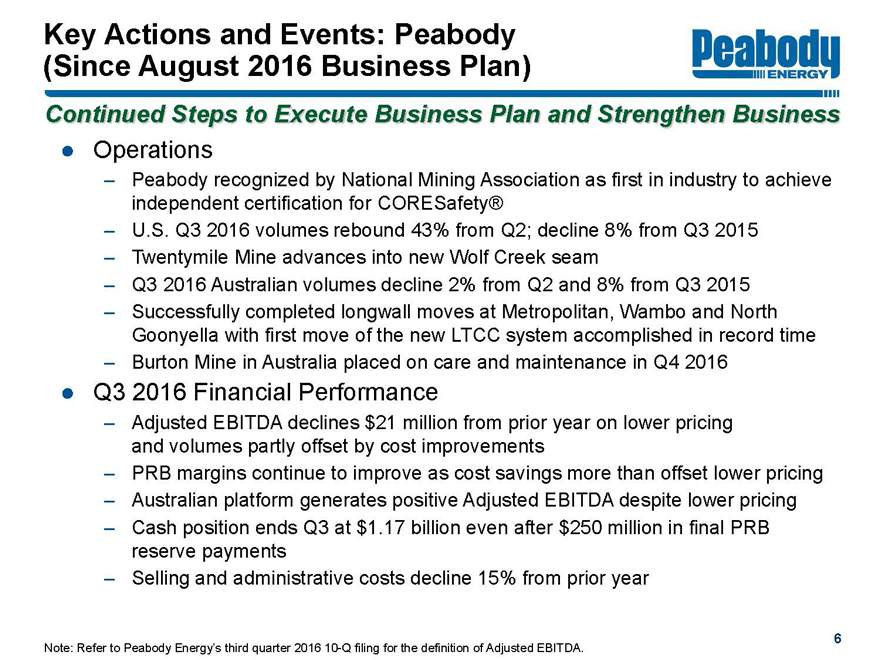 Key Actions and Events: Peabody (Since August 2016 Business Plan)

Peabody ENERGY

Continued Steps to Execute Business Plan and Strengthen Business

● Operations
– Peabody recognized by National Mining Association as first in industry to achieve independent certification for CORESafety®
– U.S. Q3 2016 volumes rebound 43% from Q2; decline 8% from Q3 2015
– Twentymile Mine advances into new Wolf Creek seam
– Q3 2016 Australian volumes decline 2% from Q2 and 8% from Q3 2015
– Successfully completed longwall moves at Metropolitan, Wambo and North Goonyella with first move of the new LTCC system accomplished in record time
– Burton Mine in Australia placed on care and maintenance in Q4 2016

● Q3 2016 Financial Performance
– Adjusted EBITDA declines \$21 million from prior year on lower pricing and volumes partly offset by cost improvements
– PRB margins continue to improve as cost savings more than offset lower pricing
– Australian platform generates positive Adjusted EBITDA despite lower pricing
– Cash position ends Q3 at \$1.17 billion even after \$250 million in final PRB reserve payments
– Selling and administrative costs decline 15% from prior year

Note: Refer to Peabody Energy's third quarter 2016 10-Q filing for the definition of Adjusted EBITDA.

6